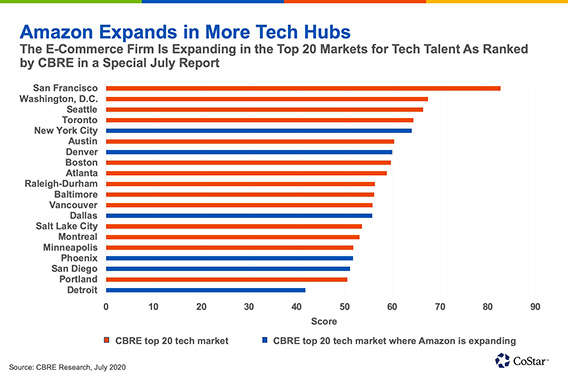 Amazon Expands in More Tech Hubs
The E-Commerce Firm Is Expanding in the Top 20 Markets for Tech Talent As Ranked by CBRE in a Special July Report

San Francisco
Washington, D.C.
Seattle
Toronto
New York City
Austin
Denver
Boston
Atlanta
Raleigh-Durham
Baltimore
Vancouver
Dallas
Salt Lake City
Montreal
Minneapolis
Phoenix
San Diego
Portland
Detroit

0 10 20 30 40 50 60 70 80 90
Score

CBRE top 20 tech market
CBRE top 20 tech market where Amazon is expanding

Source: CBRE Research, July 2020

CoStar